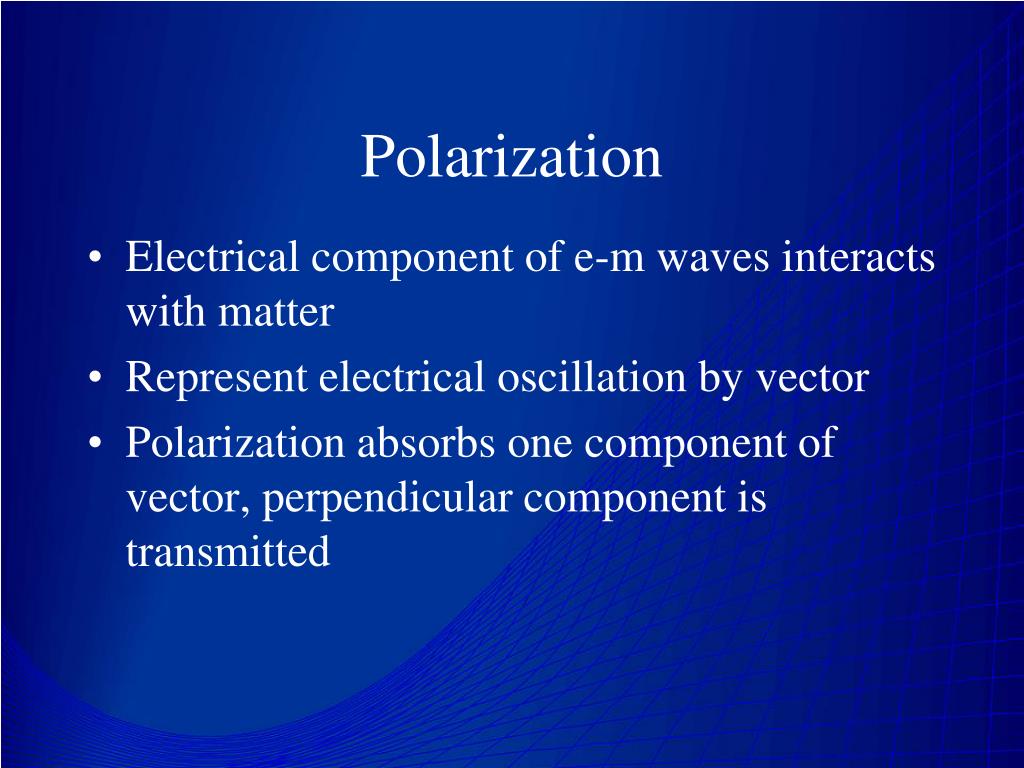 Polarization

• Electrical component of e-m waves interacts with matter
• Represent electrical oscillation by vector
• Polarization absorbs one component of vector, perpendicular component is transmitted